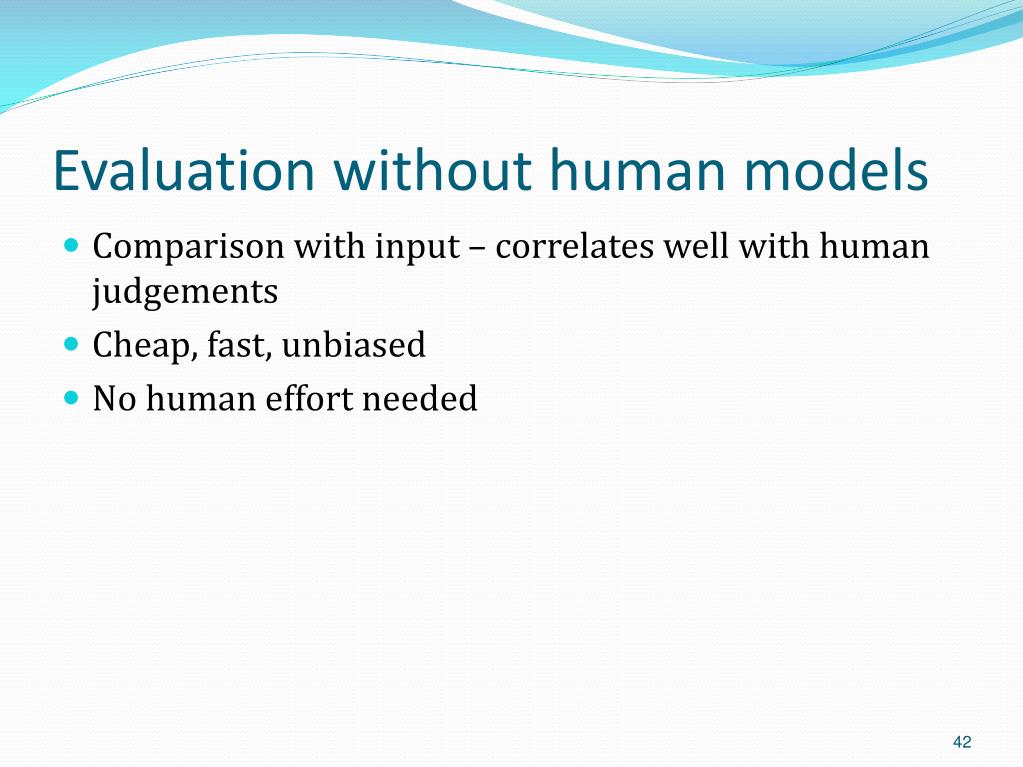 Evaluation without human models

- Comparison with input – correlates well with human judgements
- Cheap, fast, unbiased
- No human effort needed

42